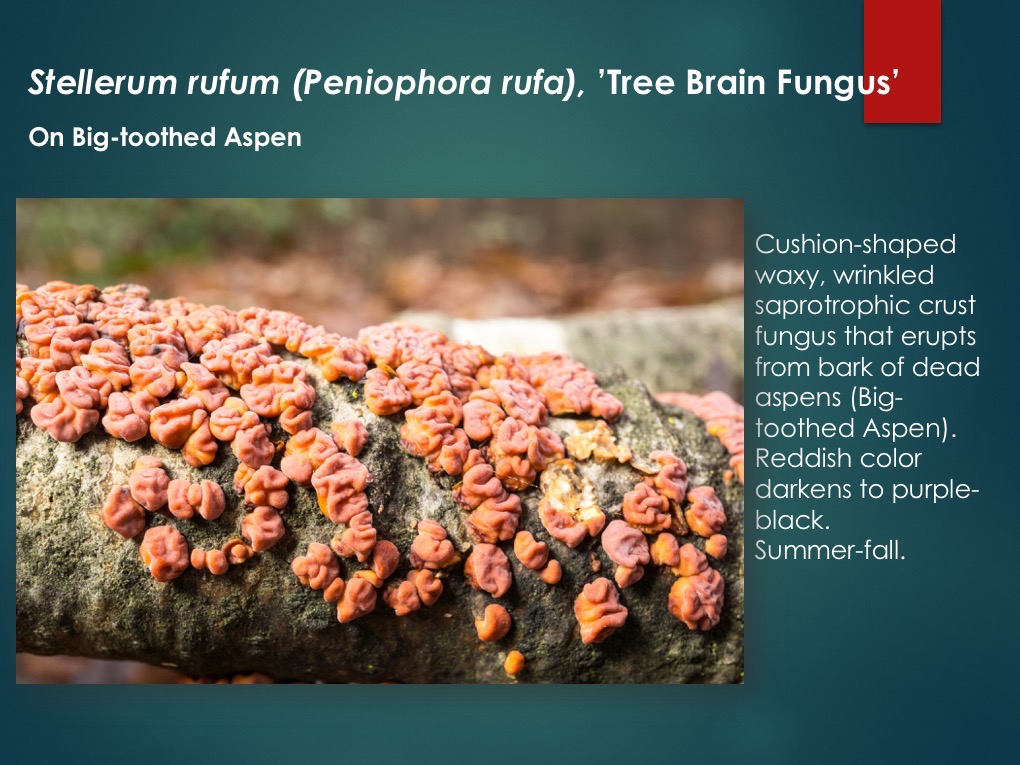 Stellerum rufum (Peniophora rufa), 'Tree Brain Fungus'

On Big-toothed Aspen

Cushion-shaped waxy, wrinkled saprotrophic crust fungus that erupts from bark of dead aspens (Big-toothed Aspen). Reddish color darkens to purple-black.
Summer-fall.